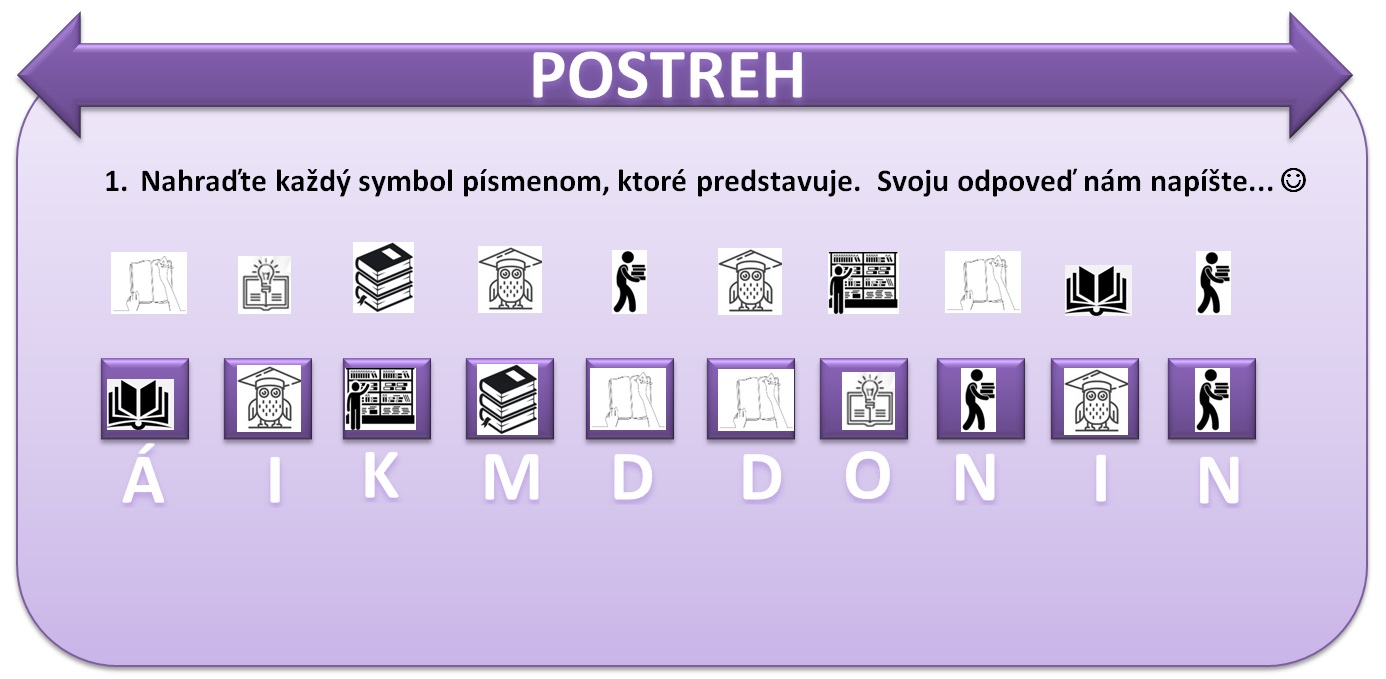 POSTREH

1. Nahraďte každý symbol písmenom, ktoré predstavuje. Svoju odpoveď nám napíšte... ☺

Á I K M D D O N I N